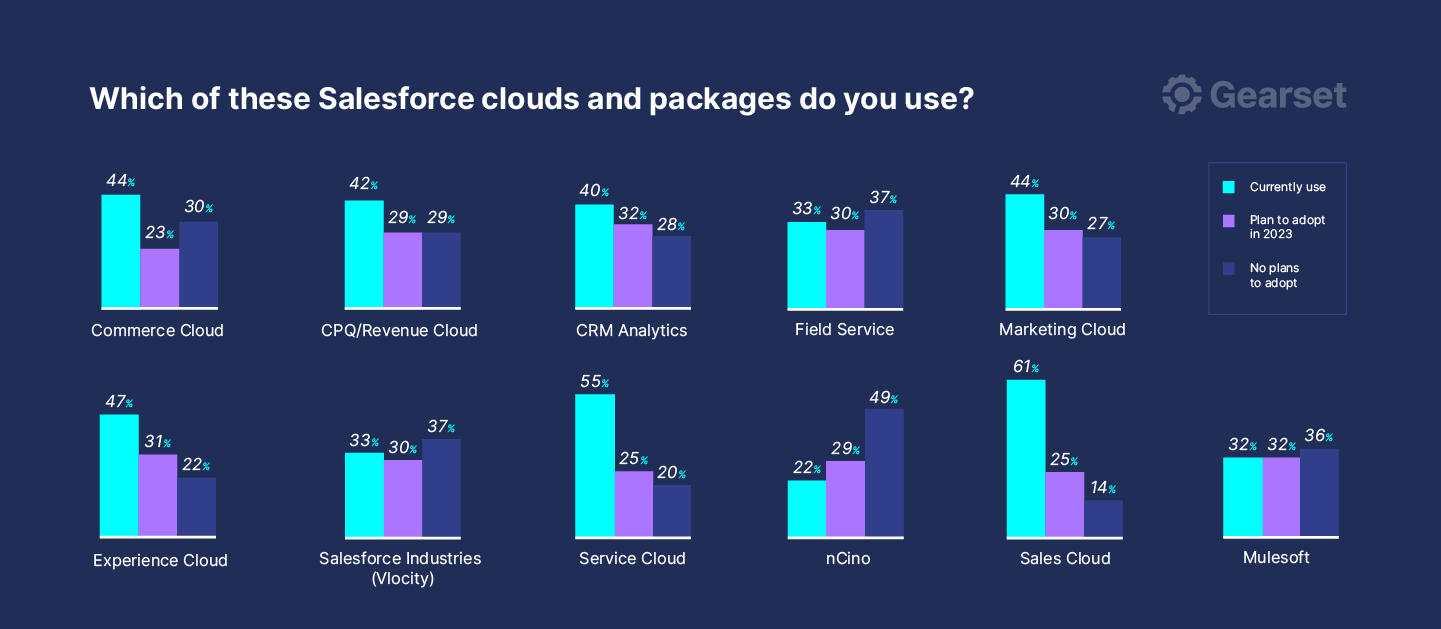 Which of these Salesforce clouds and packages do you use?

Gearset

Currently use
Plan to adopt in 2023
No plans to adopt

44% 23% 30%
Commerce Cloud

42% 29% 29%
CPQ/Revenue Cloud

40% 32% 28%
CRM Analytics

33% 30% 37%
Field Service

44% 30% 27%
Marketing Cloud

47% 31% 22%
Experience Cloud

33% 30% 37%
Salesforce Industries (Vlocity)

55% 25% 20%
Service Cloud

22% 29% 49%
nCino

61% 25% 14%
Sales Cloud

32% 32% 36%
Mulesoft